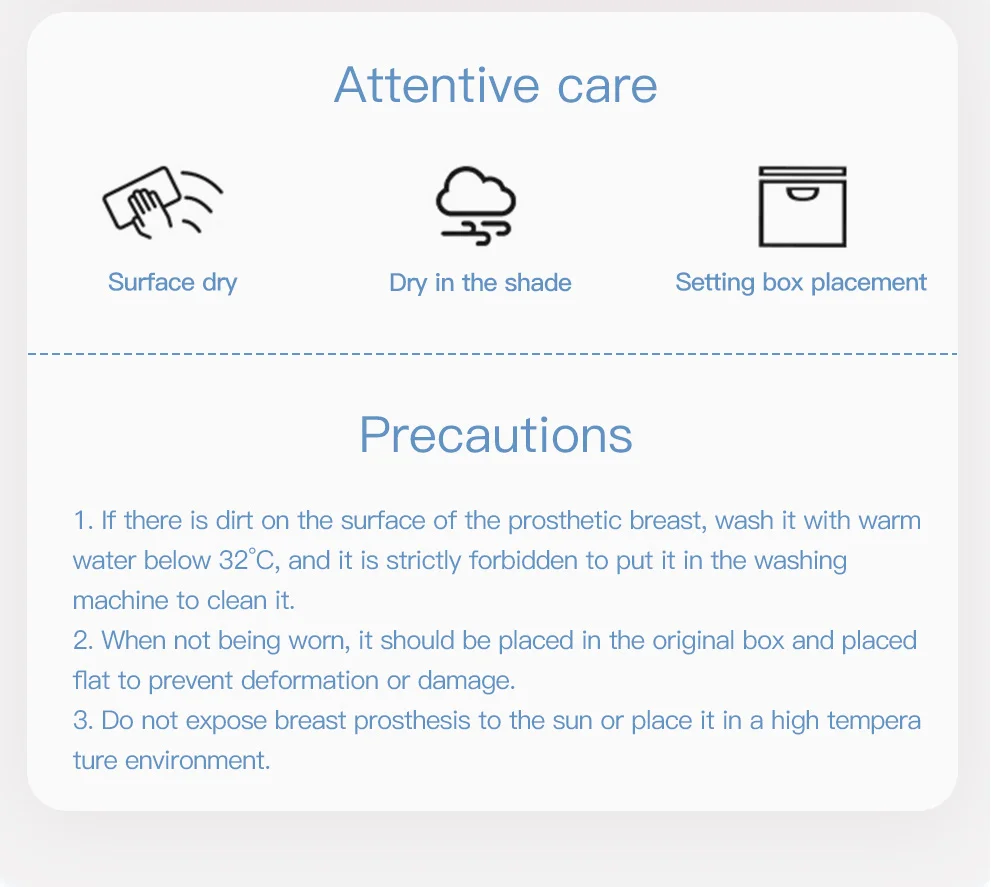 Attentive care

Surface dry

Dry in the shade

Setting box placement

Precautions

1. If there is dirt on the surface of the prosthetic breast, wash it with warm water below 32°C, and it is strictly forbidden to put it in the washing machine to clean it.
2. When not being worn, it should be placed in the original box and placed flat to prevent deformation or damage.
3. Do not expose breast prosthesis to the sun or place it in a high tempera ture environment.